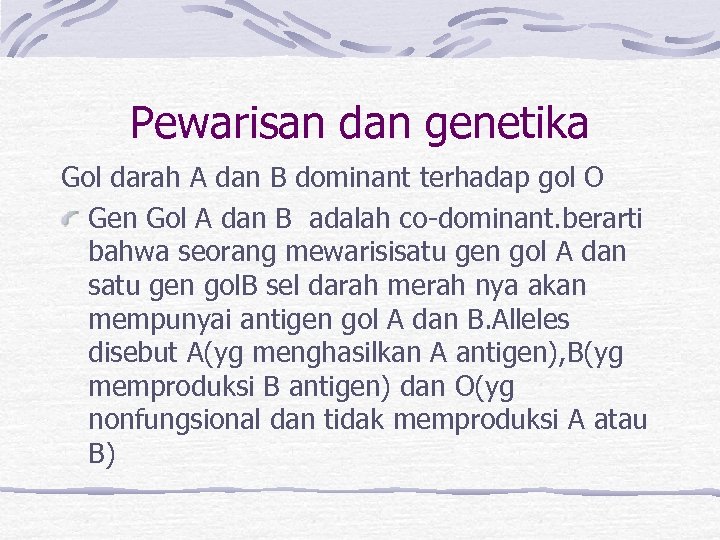 Pewarisan dan genetika

Gol darah A dan B dominant terhadap gol O

Gen Gol A dan B adalah co-dominant.berarti bahwa seorang mewarisisatu gen gol A dan satu gen golB sel darah merah nya akan mempunyai antigen gol A dan B.Alleles disebut A(yg menghasilkan A antigen),B(yg memproduksi B antigen) dan O(yg nonfungsional dan tidak memproduksi A atau B)